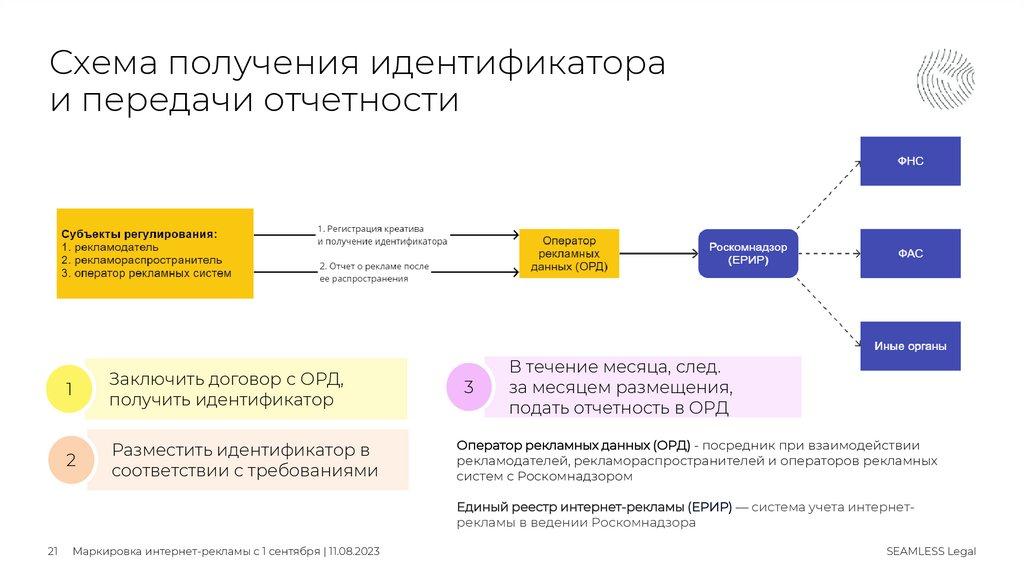 Схема получения идентификатора и передачи отчетности

Субъекты регулирования:
1. рекламодатель
2. рекламораспространитель
3. оператор рекламных систем

1. Регистрация креатива и получение идентификатора

2. Отчет о рекламе после ее распространения

Оператор рекламных данных (ОРД)

Роскомнадзор (ЕРИР)

ФНС

ФАС

Иные органы

1
Заключить договор с ОРД, получить идентификатор

2
Разместить идентификатор в соответствии с требованиями

3
В течение месяца, след. за месяцем размещения, подать отчетность в ОРД

Оператор рекламных данных (ОРД) - посредник при взаимодействии рекламодателей, рекламораспространителей и операторов рекламных систем с Роскомнадзором

Единый реестр интернет-рекламы (ЕРИР) — система учета интернет-рекламы в ведении Роскомнадзора

21 Маркировка интернет-рекламы с 1 сентября | 11.08.2023

SEAMLESS Legal